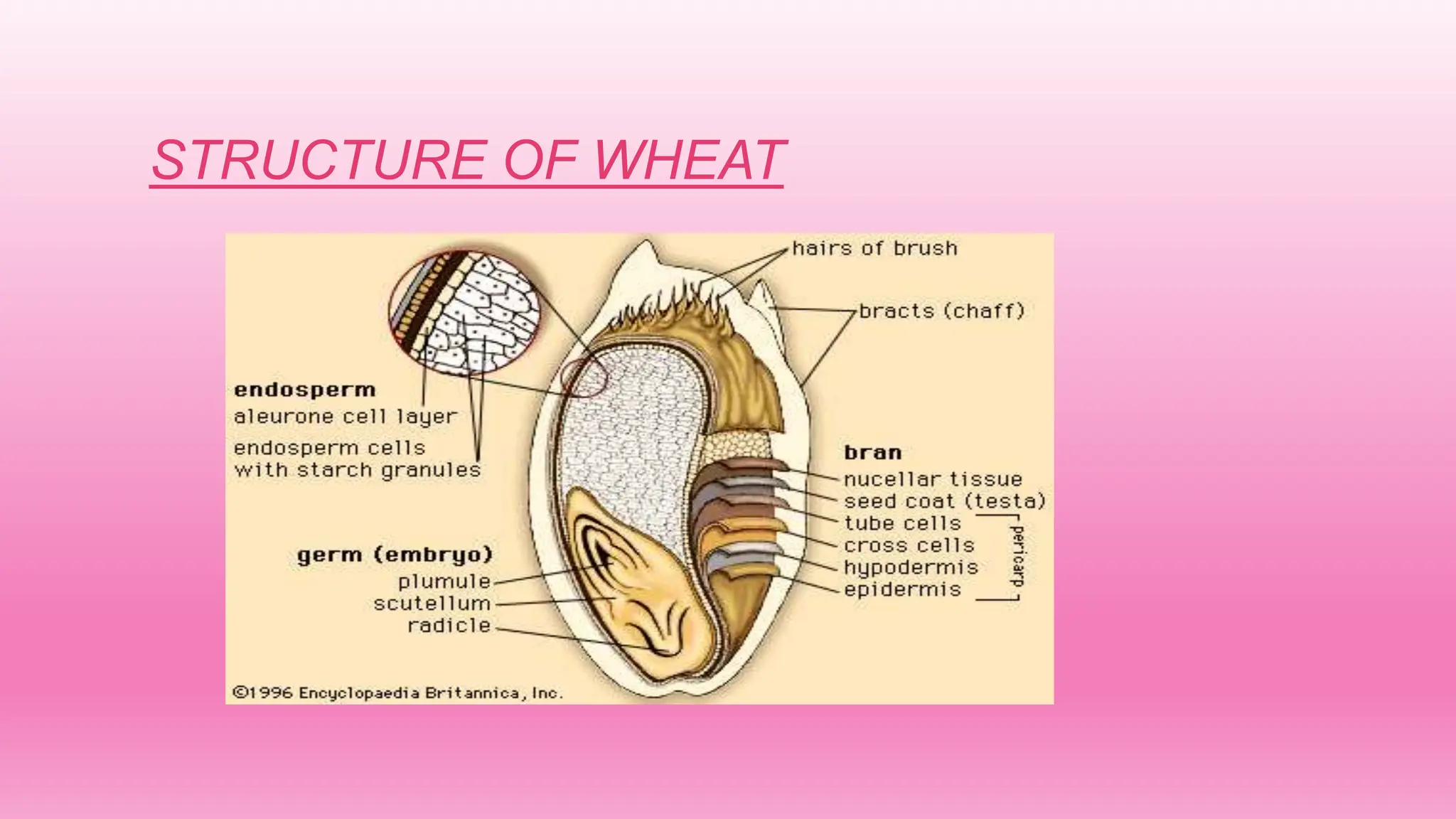 STRUCTURE OF WHEAT

hairs of brush

bracts (chaff)

endosperm
aleurone cell layer
endosperm cells with starch granules

bran
nucellar tissue
seed coat (testa)
tube cells
cross cells
hypodermis
epidermis
pericarp

germ (embryo)
plumule
scutellum
radicle

©1996 Encyclopaedia Britannica, Inc.